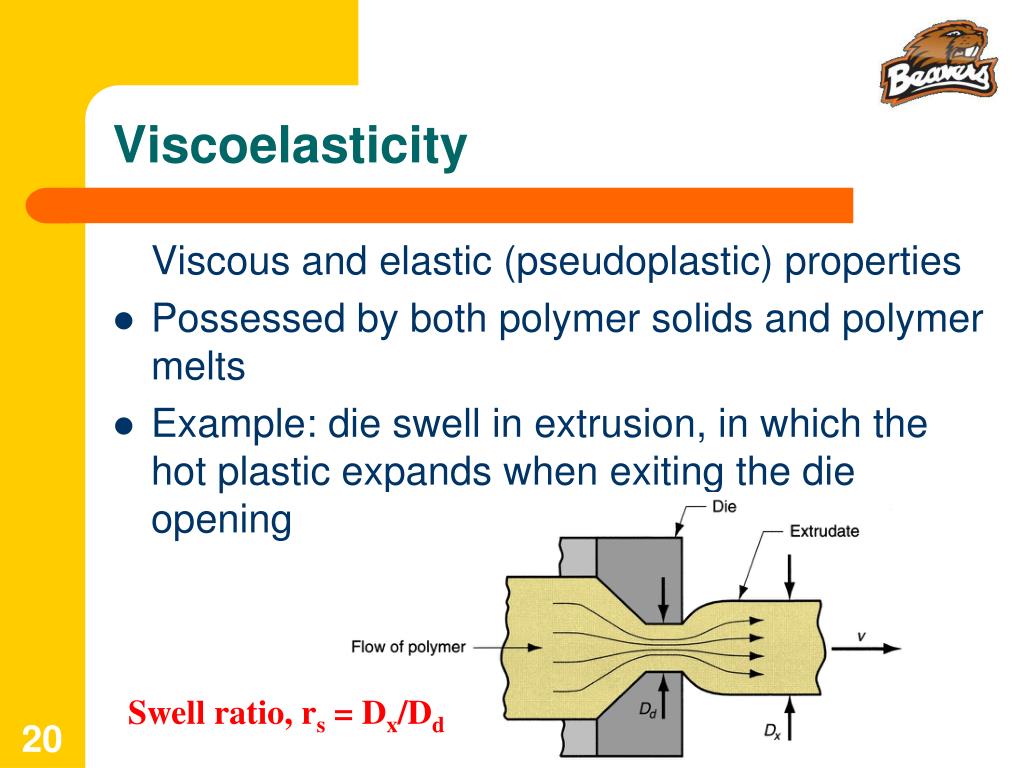 Beavers

Viscoelasticity

Viscous and elastic (pseudoplastic) properties

- Possessed by both polymer solids and polymer melts
- Example: die swell in extrusion, in which the hot plastic expands when exiting the die opening

Die

Extrudate

Flow of polymer

$v$

$D_d$

$D_x$

Swell ratio, $r_s = D_x/D_d$

20